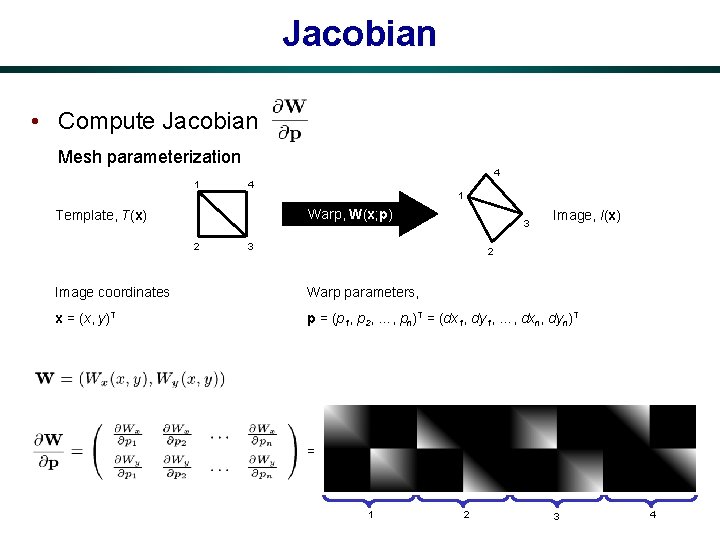 Jacobian

• Compute Jacobian $\frac{\partial \mathbf{W}}{\partial \mathbf{p}}$

Mesh parameterization

Template, $T(\mathbf{x})$

1 4 2 3

Warp, $\mathbf{W}(\mathbf{x};\mathbf{p})$

4 1 3 2

Image, $I(\mathbf{x})$

Image coordinates

$\mathbf{x} = (x, y)^T$

Warp parameters,

$\mathbf{p} = (p_1, p_2, \ldots, p_n)^T = (dx_1, dy_1, \ldots, dx_n, dy_n)^T$

$\mathbf{W} = (W_x(x, y), W_y(x, y))$

$\frac{\partial \mathbf{W}}{\partial \mathbf{p}} = \begin{pmatrix} \frac{\partial W_x}{\partial p_1} & \frac{\partial W_x}{\partial p_2} & \cdots & \frac{\partial W_x}{\partial p_n} \\ \frac{\partial W_y}{\partial p_1} & \frac{\partial W_y}{\partial p_2} & \cdots & \frac{\partial W_y}{\partial p_n} \end{pmatrix}$ =

1 2 3 4